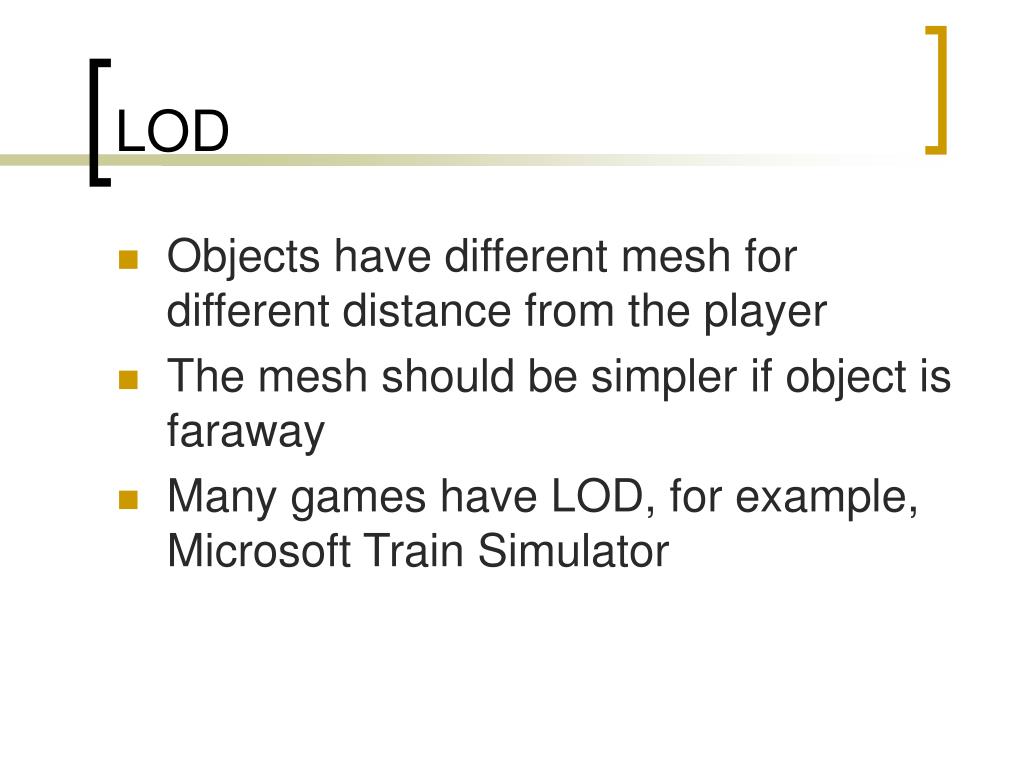 LOD

- Objects have different mesh for different distance from the player
- The mesh should be simpler if object is faraway
- Many games have LOD, for example, Microsoft Train Simulator